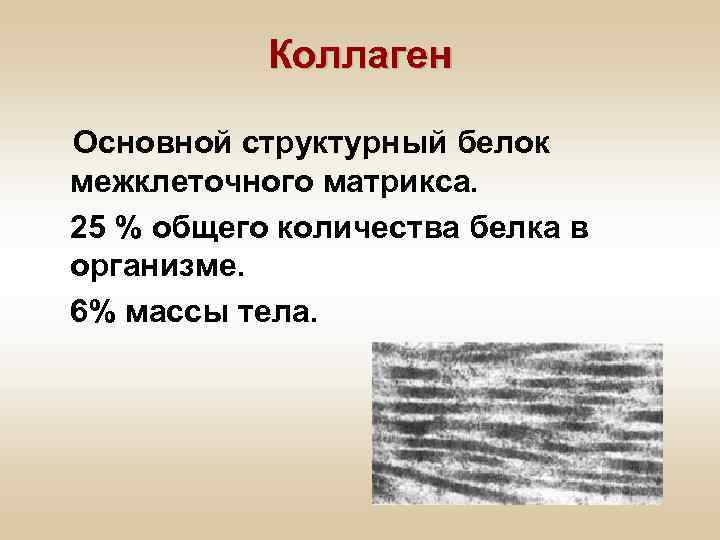 Коллаген

Основной структурный белок межклеточного матрикса.

25 % общего количества белка в организме.

6% массы тела.